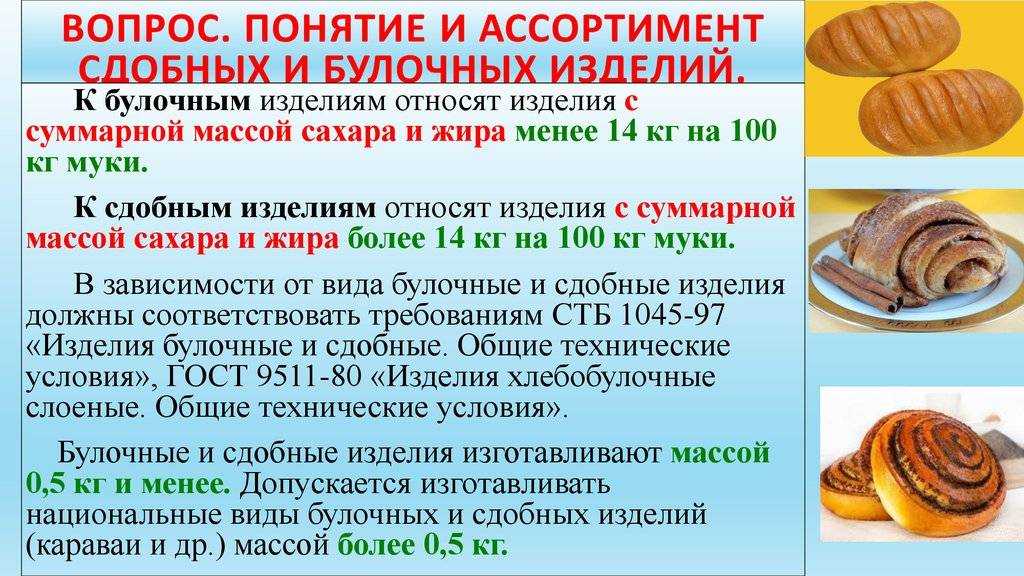 ВОПРОС. ПОНЯТИЕ И АССОРТИМЕНТ СДОБНЫХ И БУЛОЧНЫХ ИЗДЕЛИЙ.

К булочным изделиям относят изделия с суммарной массой сахара и жира менее 14 кг на 100 кг муки.

К сдобным изделиям относят изделия с суммарной массой сахара и жира более 14 кг на 100 кг муки.

В зависимости от вида булочные и сдобные изделия должны соответствовать требованиям СТБ 1045-97 «Изделия булочные и сдобные. Общие технические условия», ГОСТ 9511-80 «Изделия хлебобулочные слоеные. Общие технические условия».

Булочные и сдобные изделия изготавливают массой 0,5 кг и менее. Допускается изготавливать национальные виды булочных и сдобных изделий (караваи и др.) массой более 0,5 кг.